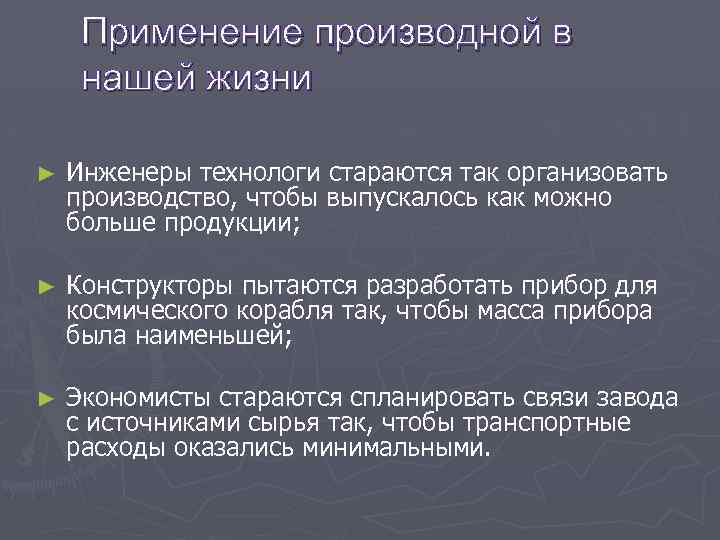 Применение производной в нашей жизни

► Инженеры технологи стараются так организовать производство, чтобы выпускалось как можно больше продукции;

► Конструкторы пытаются разработать прибор для космического корабля так, чтобы масса прибора была наименьшей;

► Экономисты стараются спланировать связи завода с источниками сырья так, чтобы транспортные расходы оказались минимальными.